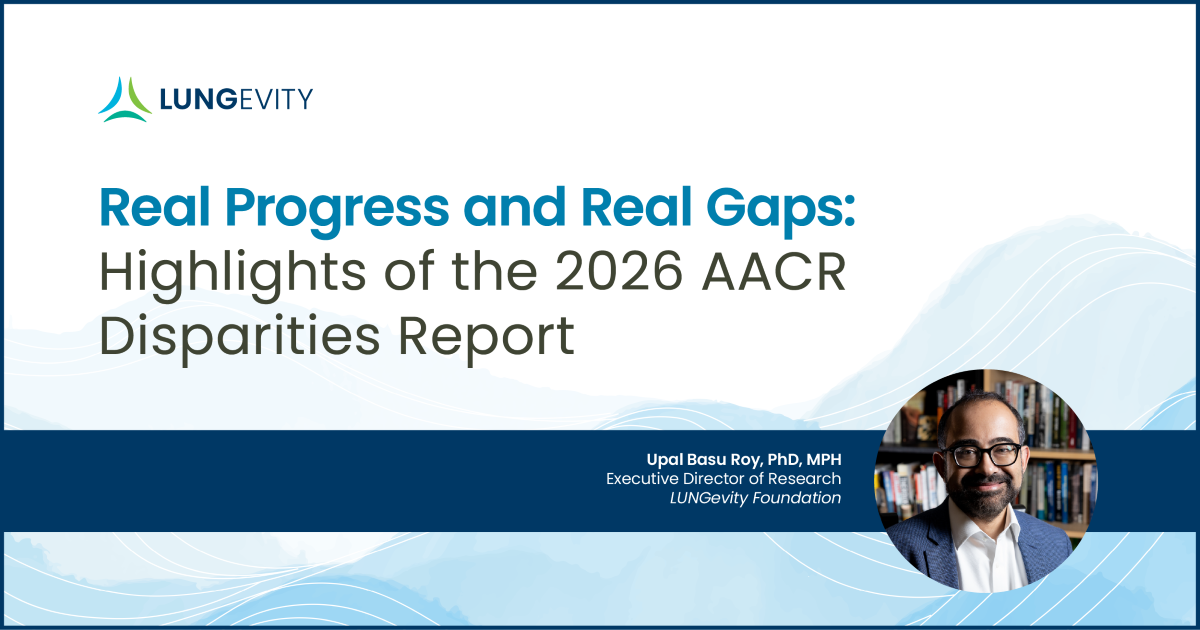 LUNGEVITY

Real Progress and Real Gaps: Highlights of the 2026 AACR Disparities Report

Upal Basu Roy, PhD, MPH
Executive Director of Research
LUNGevity Foundation